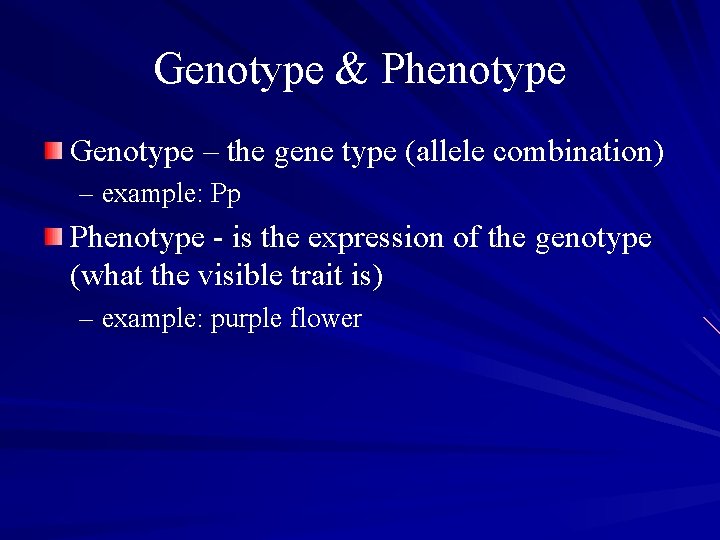 Genotype & Phenotype

Genotype – the gene type (allele combination)

– example: Pp

Phenotype - is the expression of the genotype (what the visible trait is)

– example: purple flower